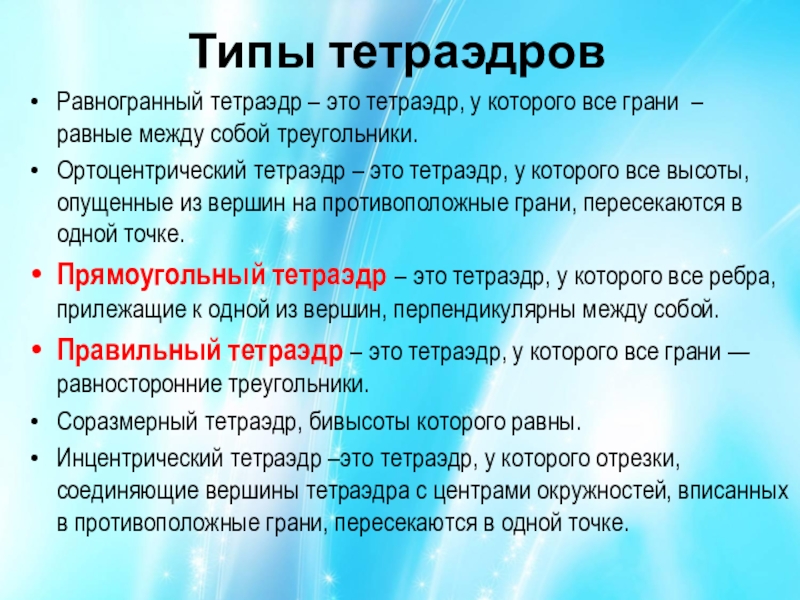 Типы тетраэдров

• Равногранный тетраэдр – это тетраэдр, у которого все грани – равные между собой треугольники.

• Ортоцентрический тетраэдр – это тетраэдр, у которого все высоты, опущенные из вершин на противоположные грани, пересекаются в одной точке.

• Прямоугольный тетраэдр – это тетраэдр, у которого все ребра, прилежащие к одной из вершин, перпендикулярны между собой.

• Правильный тетраэдр – это тетраэдр, у которого все грани — равносторонние треугольники.

• Соразмерный тетраэдр, бивысоты которого равны.

• Инцентрический тетраэдр –это тетраэдр, у которого отрезки, соединяющие вершины тетраэдра с центрами окружностей, вписанных в противоположные грани, пересекаются в одной точке.